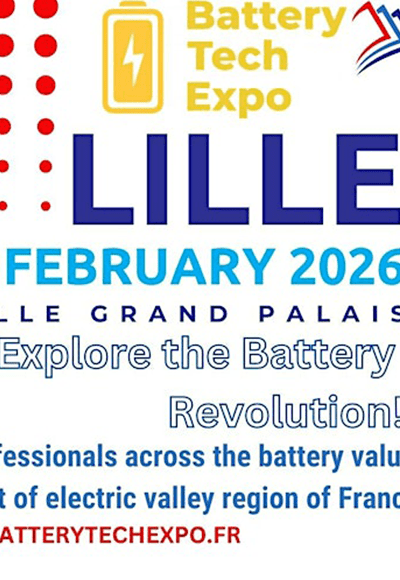 Battery Tech Expo

LILLE

FEBRUARY 2026

LLE GRAND PALAIS

Explore the Battery Revolution!

fessionals across the battery valu
t of electric valley region of Franc

ATTERYTECHEXPO.FR